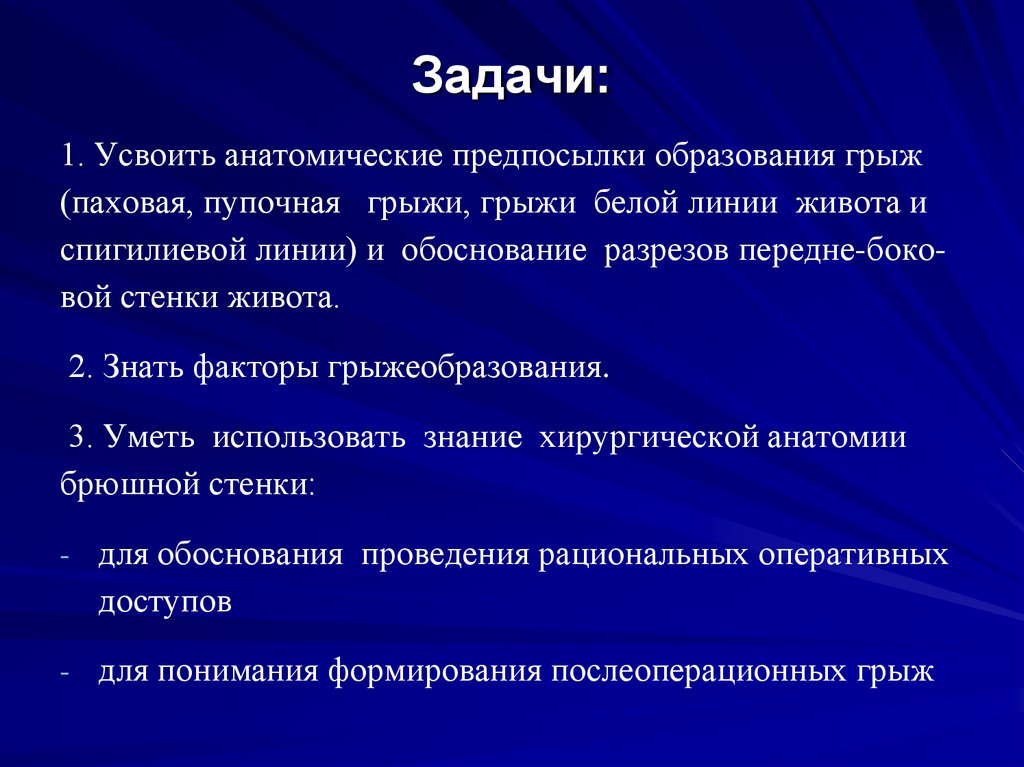 Задачи:

1. Усвоить анатомические предпосылки образования грыж (паховая, пупочная грыжи, грыжи белой линии живота и спигилиевой линии) и обоснование разрезов передне-боковой стенки живота.

2. Знать факторы грыжеобразования.

3. Уметь использовать знание хирургической анатомии брюшной стенки:

- для обоснования проведения рациональных оперативных доступов

- для понимания формирования послеоперационных грыж